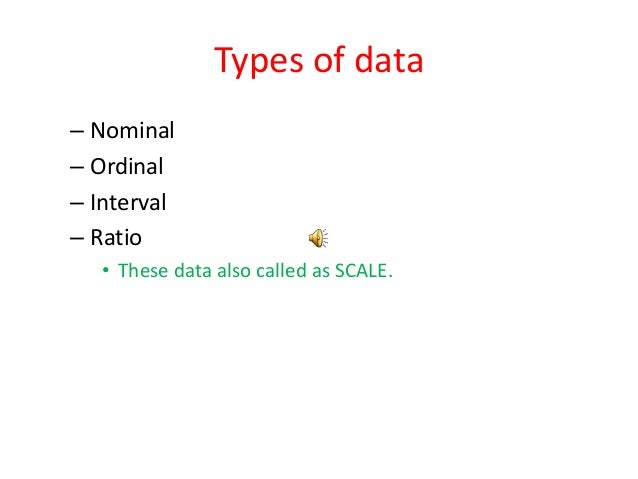 Types of data

– Nominal
– Ordinal
– Interval
– Ratio
  • These data also called as SCALE.